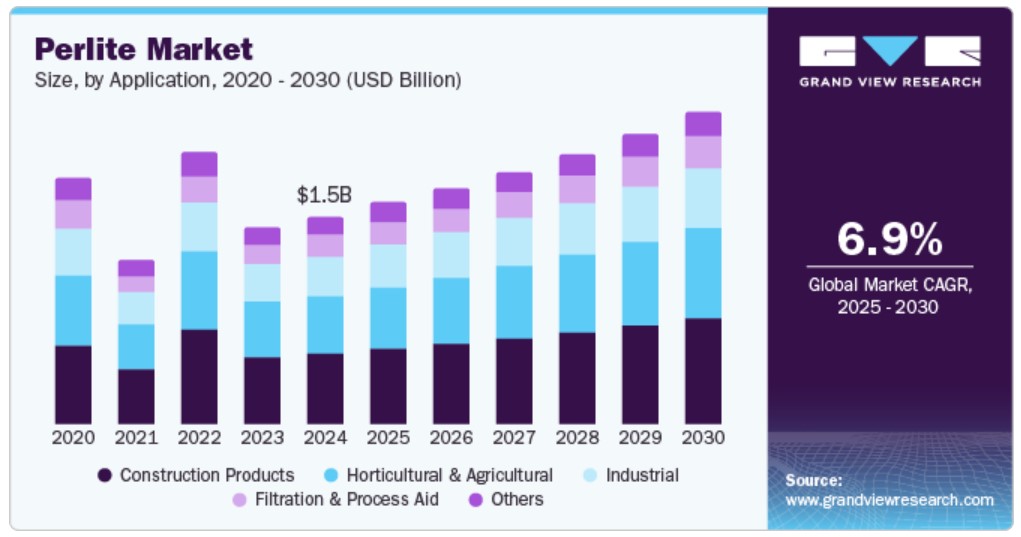 Perlite Market
Size, by Application, 2020 - 2030 (USD Billion)

$1.5B

2020 2021 2022 2023 2024 2025 2026 2027 2028 2029 2030

Construction Products
Horticultural & Agricultural
Industrial
Filtration & Process Aid
Others

GRAND VIEW RESEARCH

6.9%
Global Market CAGR, 2025 - 2030

Source:
www.grandviewresearch.com